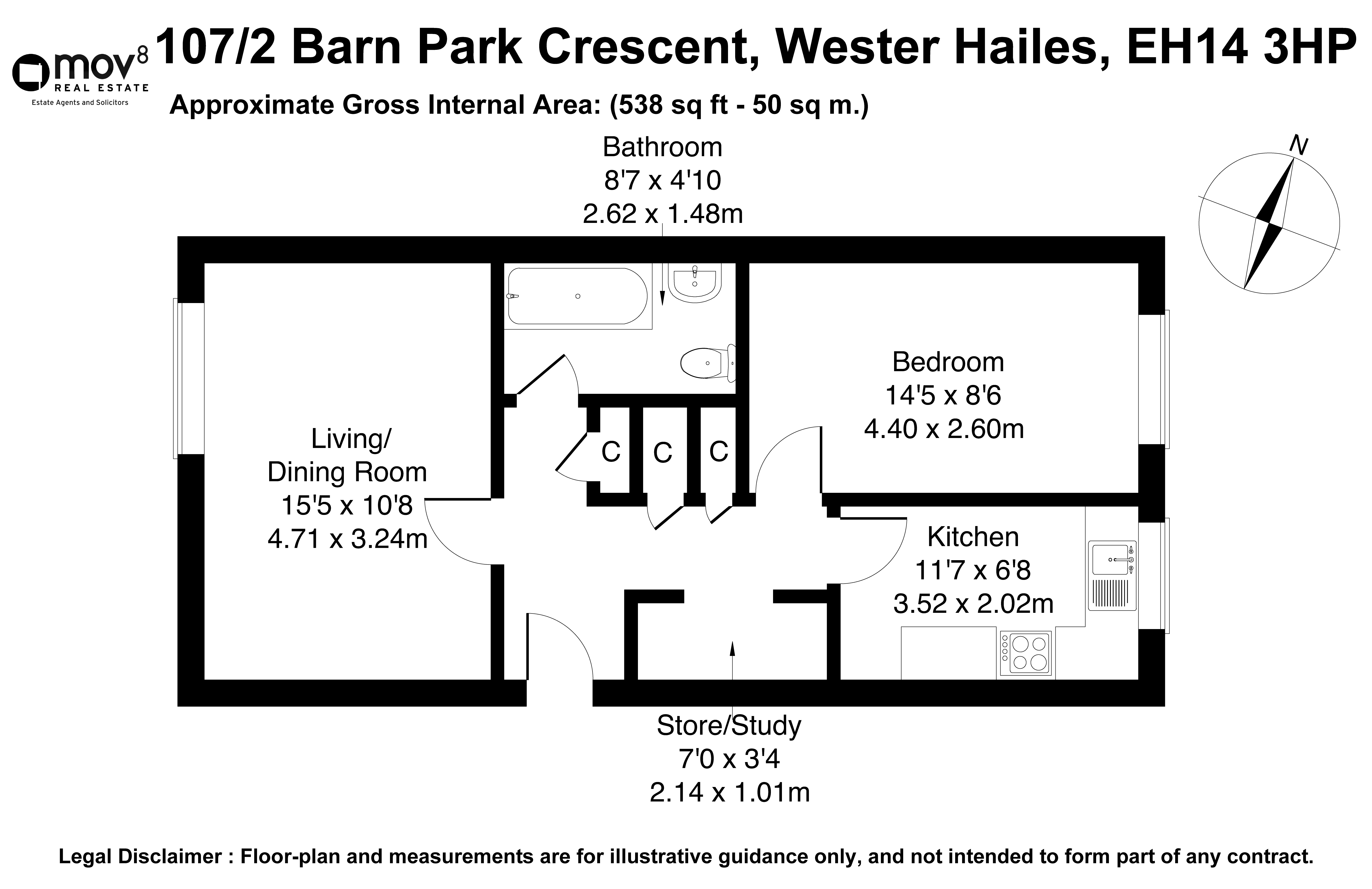 mov8
REAL ESTATE
Estate Agents and Solicitors

107/2 Barn Park Crescent, Wester Hailes, EH14 3HP

Approximate Gross Internal Area: (538 sq ft - 50 sq m.)

N

Bathroom
8'7 x 4'10
2.62 x 1.48m

Living/
Dining Room
15'5 x 10'8
4.71 x 3.24m

C C C

Bedroom
14'5 x 8'6
4.40 x 2.60m

Kitchen
11'7 x 6'8
3.52 x 2.02m

Store/Study
7'0 x 3'4
2.14 x 1.01m

Legal Disclaimer : Floor-plan and measurements are for illustrative guidance only, and not intended to form part of any contract.